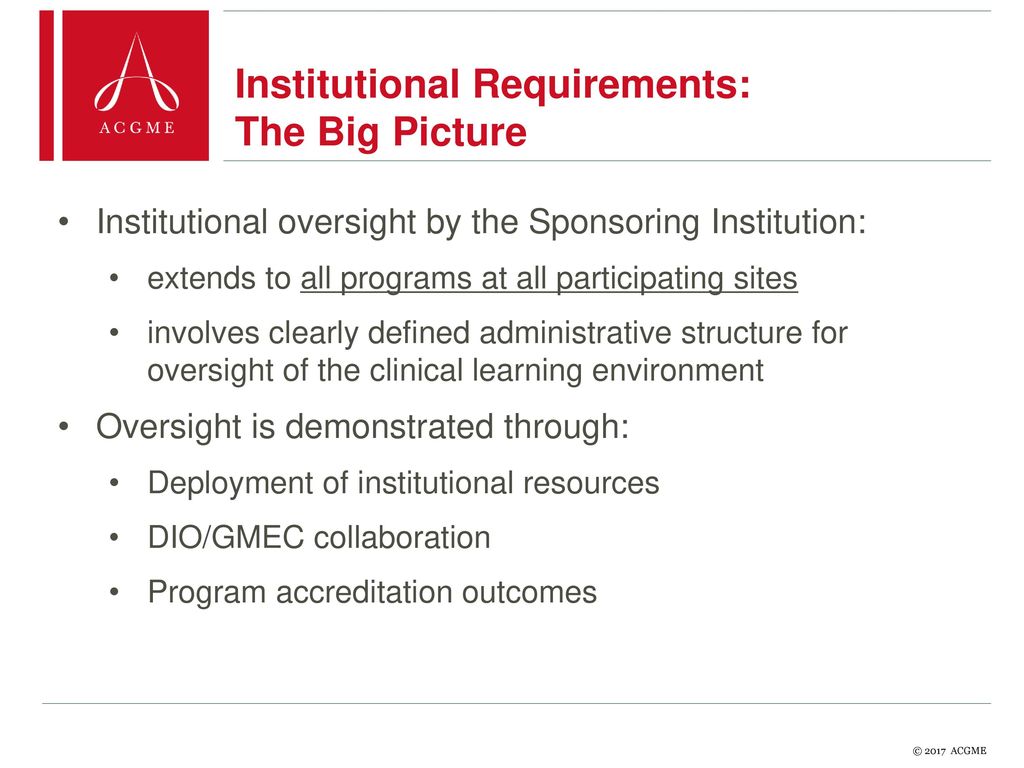 ACGME

Institutional Requirements:
The Big Picture

• Institutional oversight by the Sponsoring Institution:
  • extends to all programs at all participating sites
  • involves clearly defined administrative structure for oversight of the clinical learning environment
• Oversight is demonstrated through:
  • Deployment of institutional resources
  • DIO/GMEC collaboration
  • Program accreditation outcomes

© 2017 ACGME